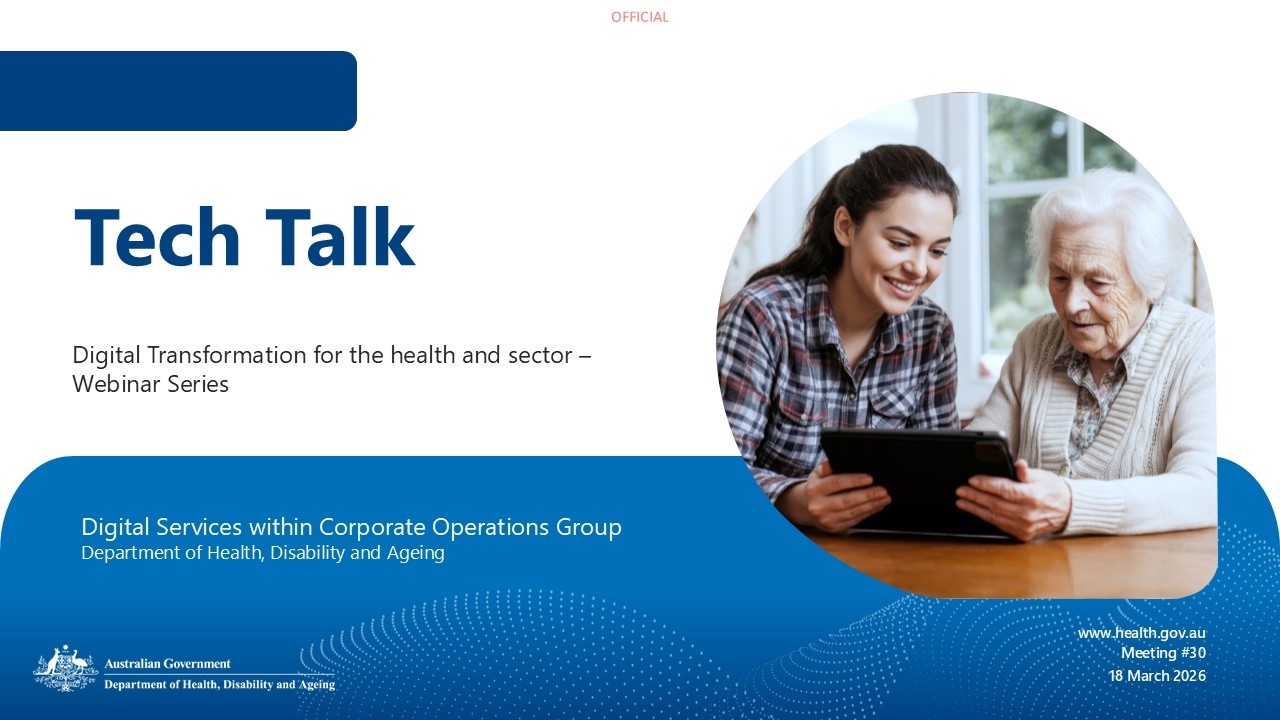 OFFICIAL

Tech Talk

Digital Transformation for the health and sector – Webinar Series

Digital Services within Corporate Operations Group
Department of Health, Disability and Ageing

Australian Government
Department of Health, Disability and Ageing

www.health.gov.au
Meeting #30
18 March 2026